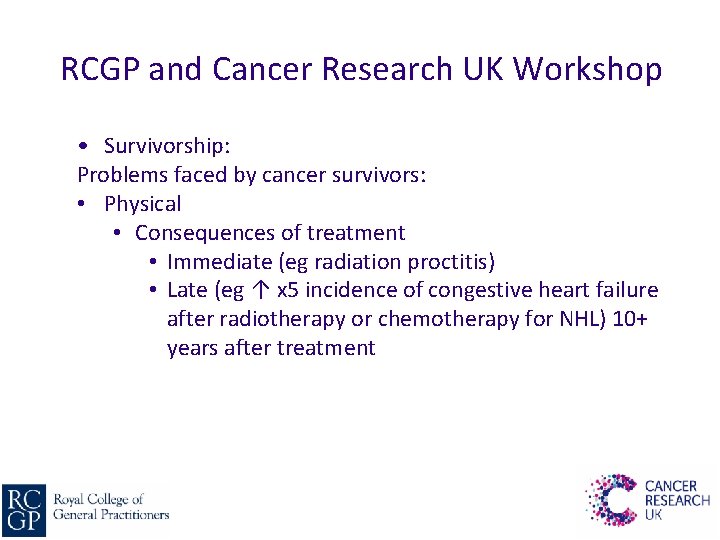 RCGP and Cancer Research UK Workshop

• Survivorship:
Problems faced by cancer survivors:
• Physical
• Consequences of treatment
• Immediate (eg radiation proctitis)
• Late (eg ↑ x5 incidence of congestive heart failure after radiotherapy or chemotherapy for NHL) 10+ years after treatment

RC GP Royal College of General Practitioners

CANCER RESEARCH UK